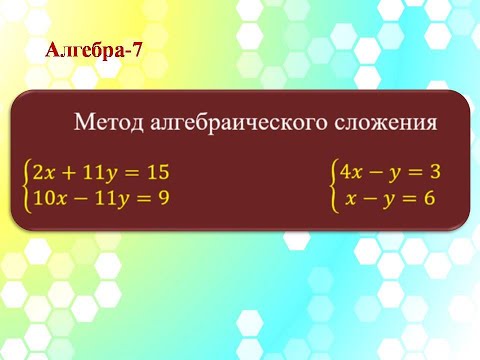 Алгебра-7

Метод алгебраического сложения

$\begin{cases} 2x + 11y = 15 \\ 10x - 11y = 9 \end{cases}$

$\begin{cases} 4x - y = 3 \\ x - y = 6 \end{cases}$